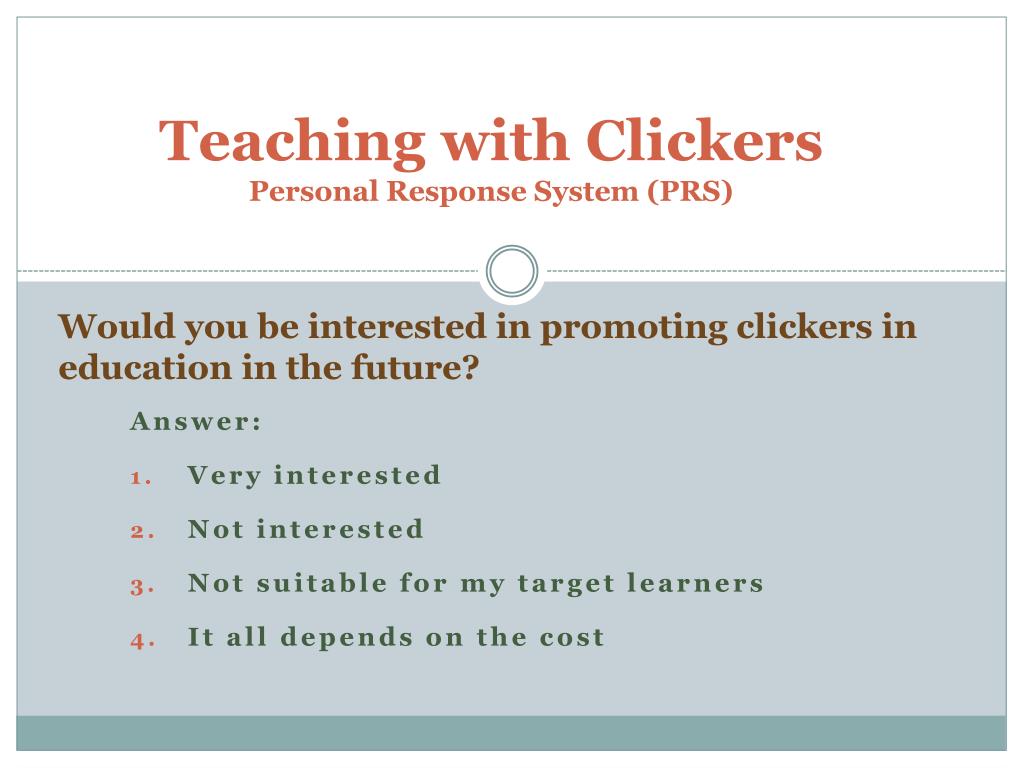 Teaching with Clickers
Personal Response System (PRS)

Would you be interested in promoting clickers in education in the future?

Answer:

1. Very interested
2. Not interested
3. Not suitable for my target learners
4. It all depends on the cost